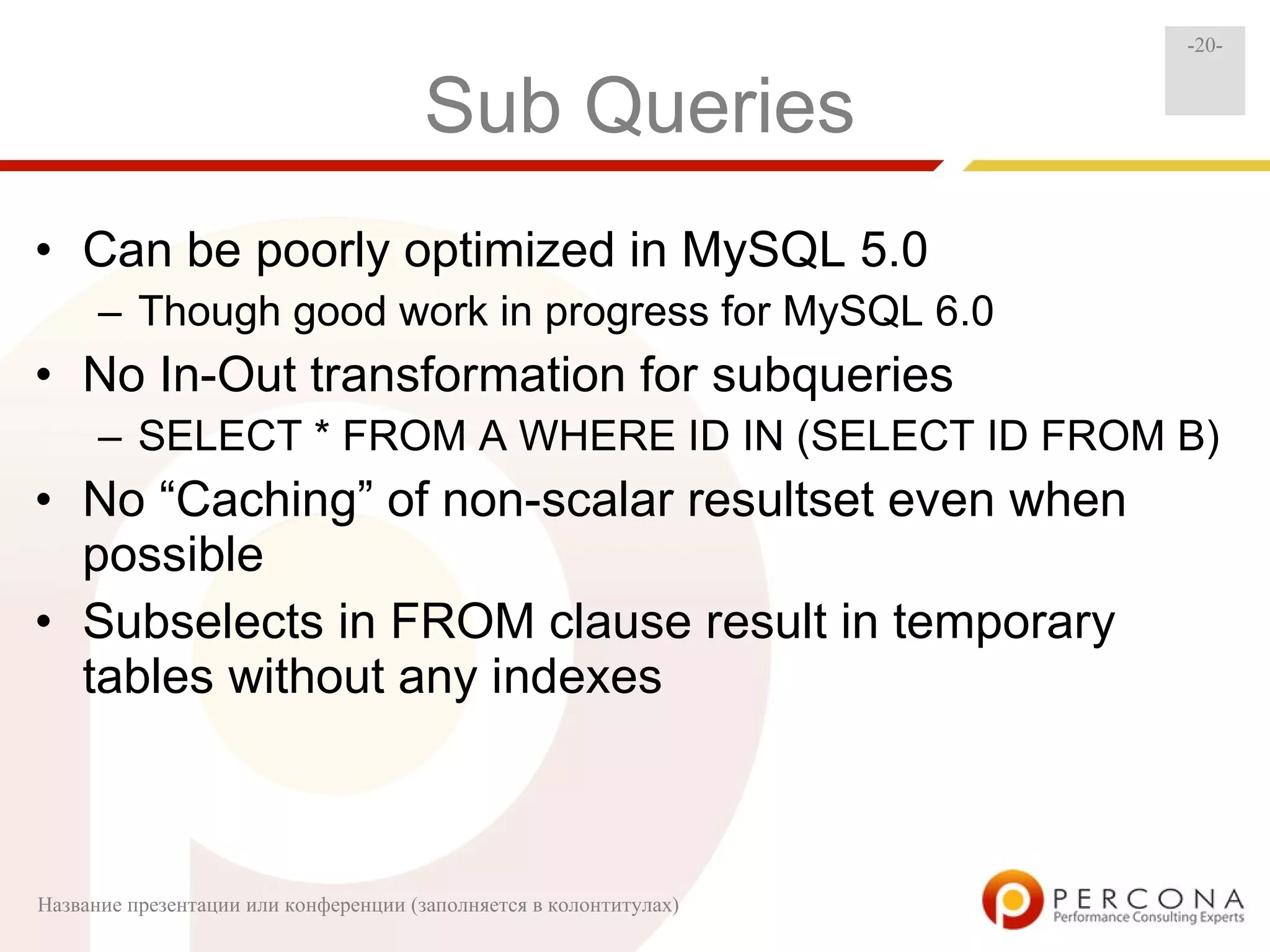 -20-

Sub Queries

• Can be poorly optimized in MySQL 5.0
  – Though good work in progress for MySQL 6.0
• No In-Out transformation for subqueries
  – SELECT * FROM A WHERE ID IN (SELECT ID FROM B)
• No “Caching” of non-scalar resultset even when possible
• Subselects in FROM clause result in temporary tables without any indexes

Название презентации или конференции (заполняется в колонтитулах)

PERCONA
Performance Consulting Experts